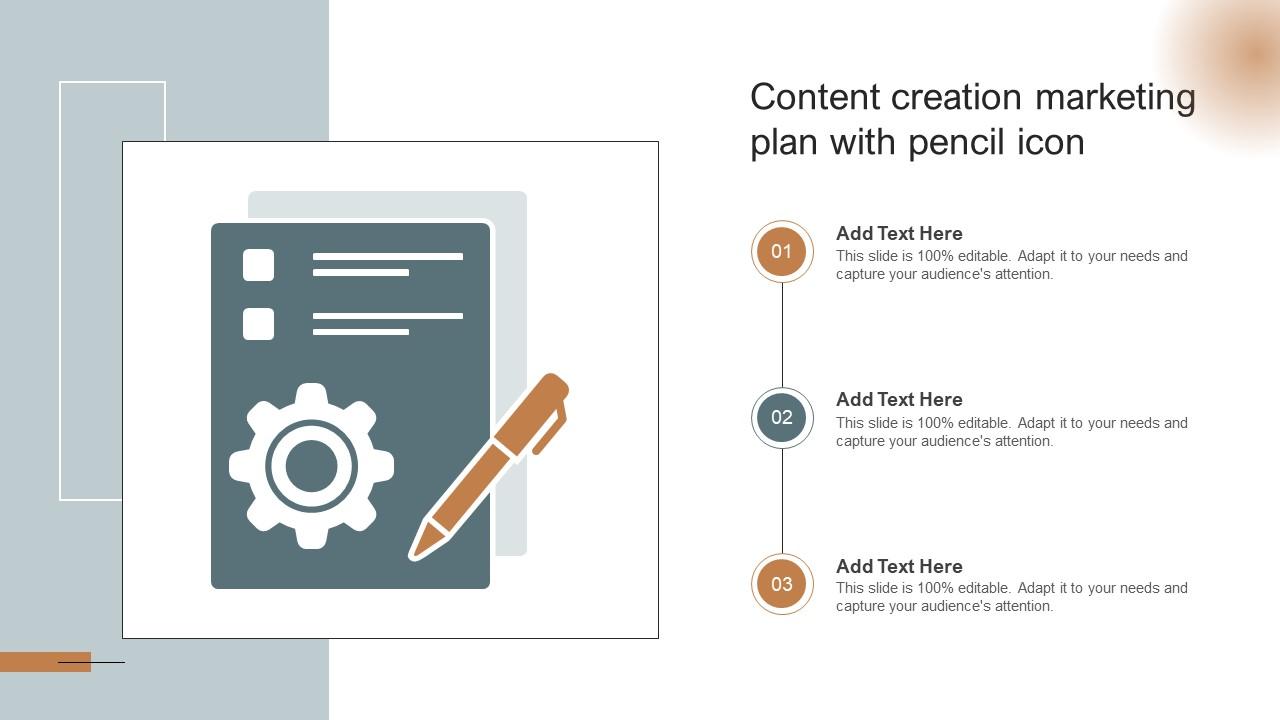 Content creation marketing plan with pencil icon

01
Add Text Here
This slide is 100% editable. Adapt it to your needs and capture your audience's attention.

02
Add Text Here
This slide is 100% editable. Adapt it to your needs and capture your audience's attention.

03
Add Text Here
This slide is 100% editable. Adapt it to your needs and capture your audience's attention.